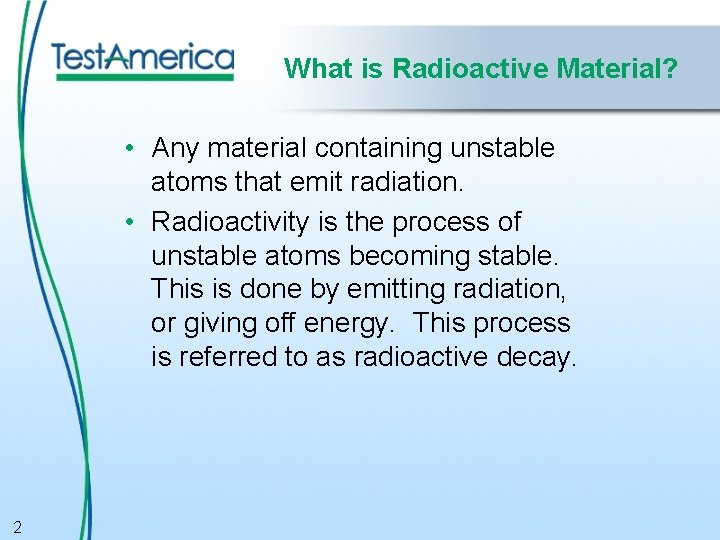 TestAmerica

What is Radioactive Material?

• Any material containing unstable atoms that emit radiation.

• Radioactivity is the process of unstable atoms becoming stable. This is done by emitting radiation, or giving off energy. This process is referred to as radioactive decay.

2